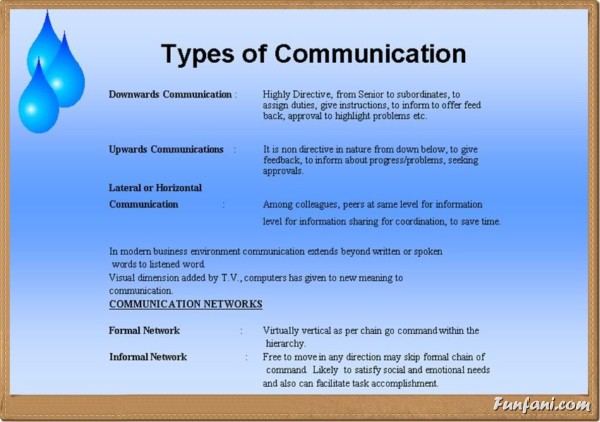 Types of Communication

Downwards Communication : Highly Directive, from Senior to subordinates, to assign duties, give instructions, to inform to offer feed back, approval to highlight problems etc.

Upwards Communications : It is non directive in nature from down below, to give feedback, to inform about progress/problems, seeking approvals.

Lateral or Horizontal Communication : Among colleagues, peers at same level for information level for information sharing for coordination, to save time.

In modern business environment communication extends beyond written or spoken words to listened word.
Visual dimension added by T.V., computers has given to new meaning to communication.

COMMUNICATION NETWORKS

Formal Network : Virtually vertical as per chain go command within the hierarchy.

Informal Network : Free to move in any direction may skip formal chain of command. Likely to satisfy social and emotional needs and also can facilitate task accomplishment.

Funfani.com